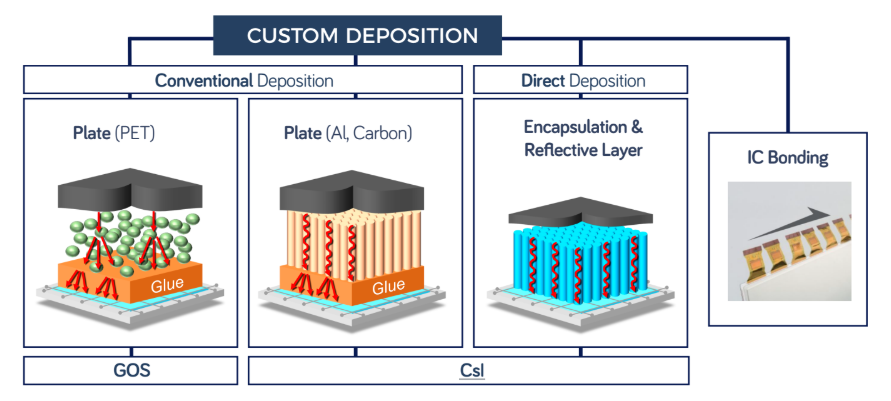 CUSTOM DEPOSITION

Conventional Deposition

Direct Deposition

Plate (PET)

Glue

Plate (Al, Carbon)

Glue

Encapsulation & Reflective Layer

IC Bonding

GOS

CsI